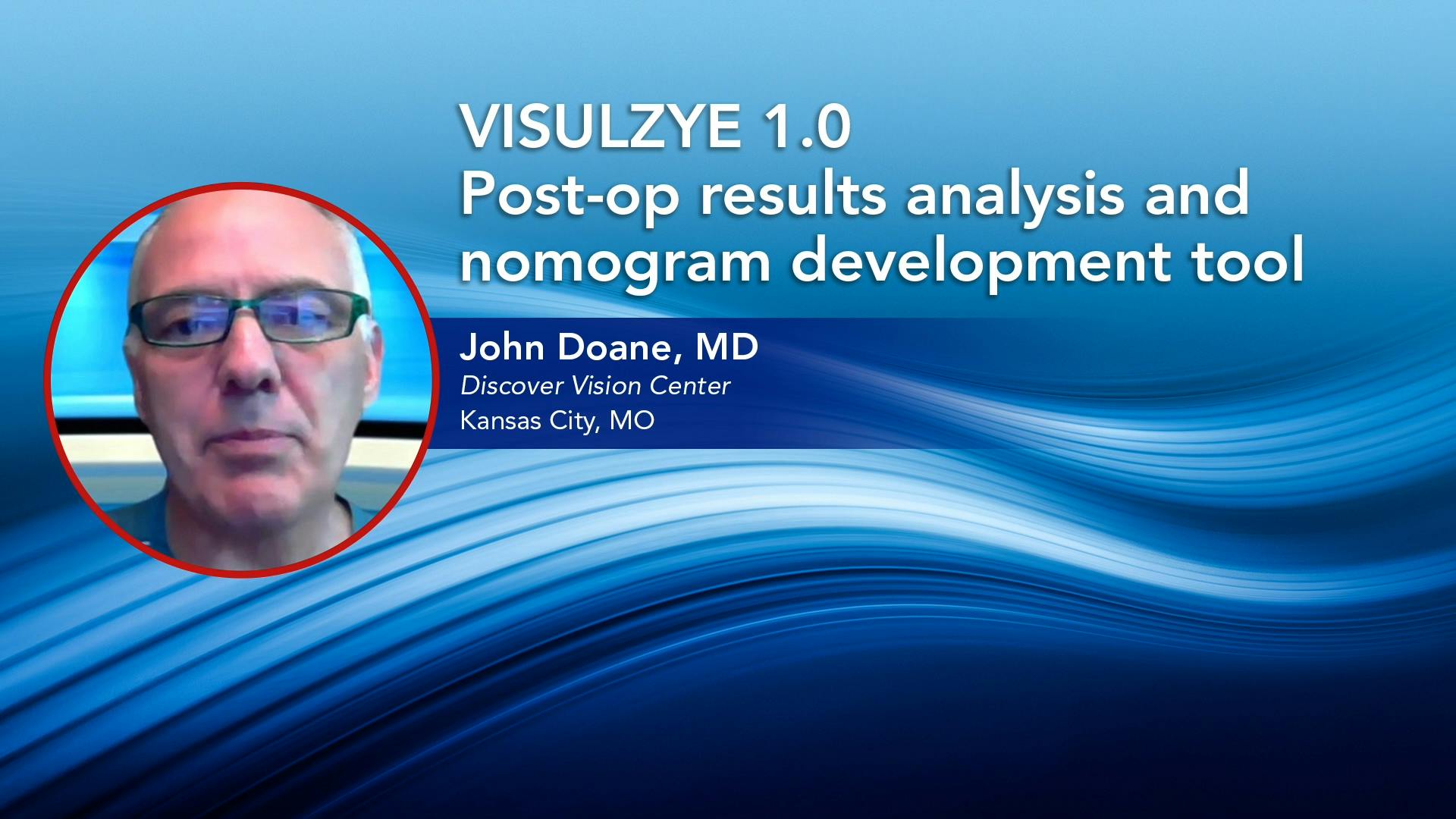 VISULZYE 1.0
Post-op results analysis and nomogram development tool

John Doane, MD
Discover Vision Center
Kansas City, MO